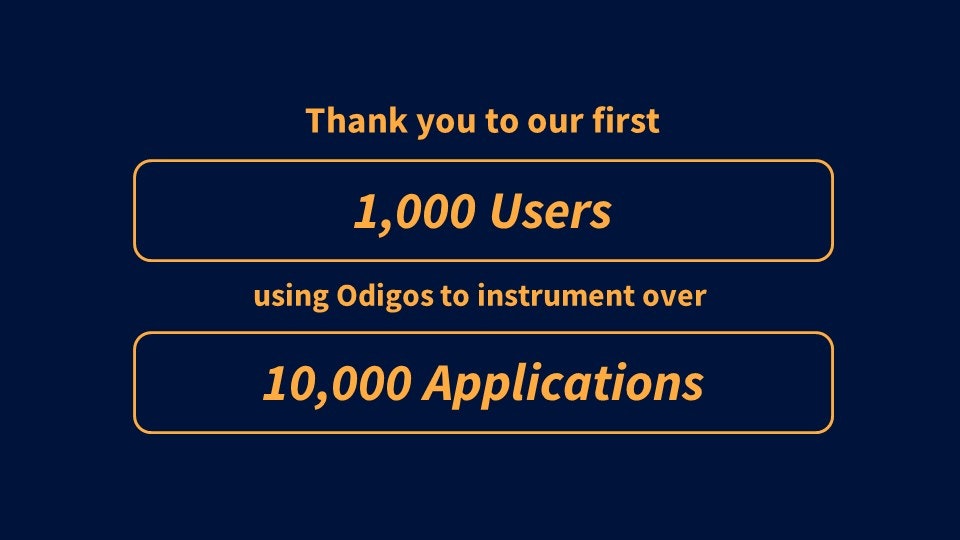 Thank you to our first

1,000 Users

using Odigos to instrument over

10,000 Applications